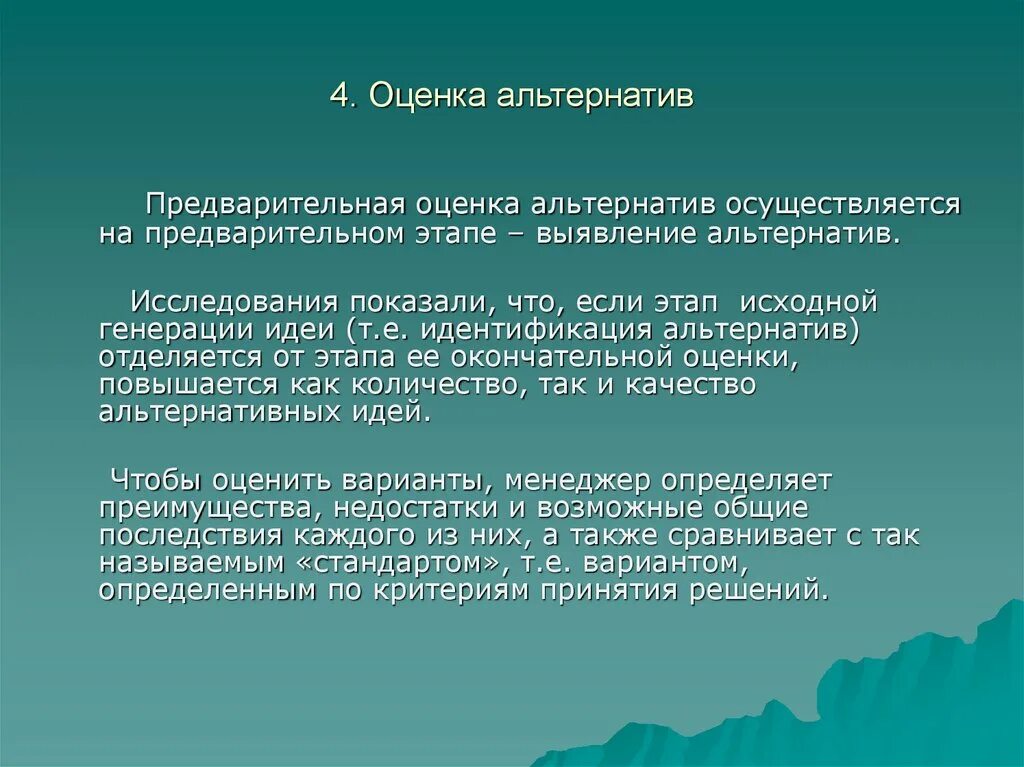 4. Оценка альтернатив

Предварительная оценка альтернатив осуществляется на предварительном этапе – выявление альтернатив.

Исследования показали, что, если этап исходной генерации идеи (т.е. идентификация альтернатив) отделяется от этапа ее окончательной оценки, повышается как количество, так и качество альтернативных идей.

Чтобы оценить варианты, менеджер определяет преимущества, недостатки и возможные общие последствия каждого из них, а также сравнивает с так называемым «стандартом», т.е. вариантом, определенным по критериям принятия решений.